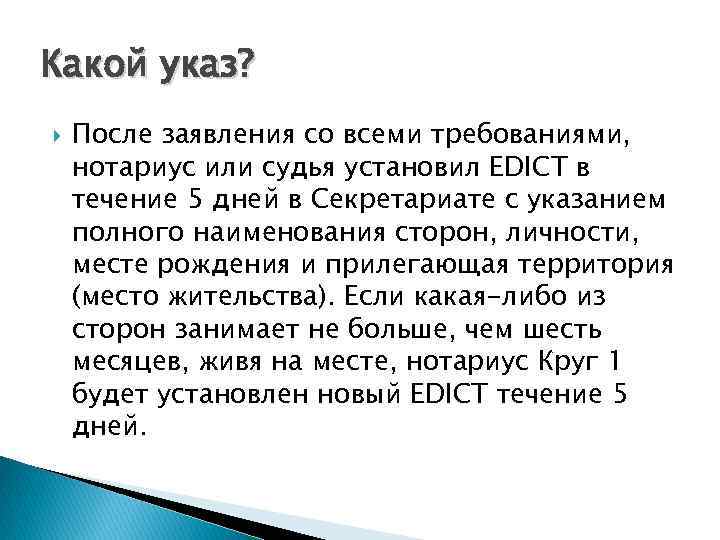 Какой указ?

После заявления со всеми требованиями, нотариус или судья установил EDICT в течение 5 дней в Секретариате с указанием полного наименования сторон, личности, месте рождения и прилегающая территория (место жительства). Если какая-либо из сторон занимает не больше, чем шесть месяцев, живя на месте, нотариус Круг 1 будет установлен новый EDICT течение 5 дней.